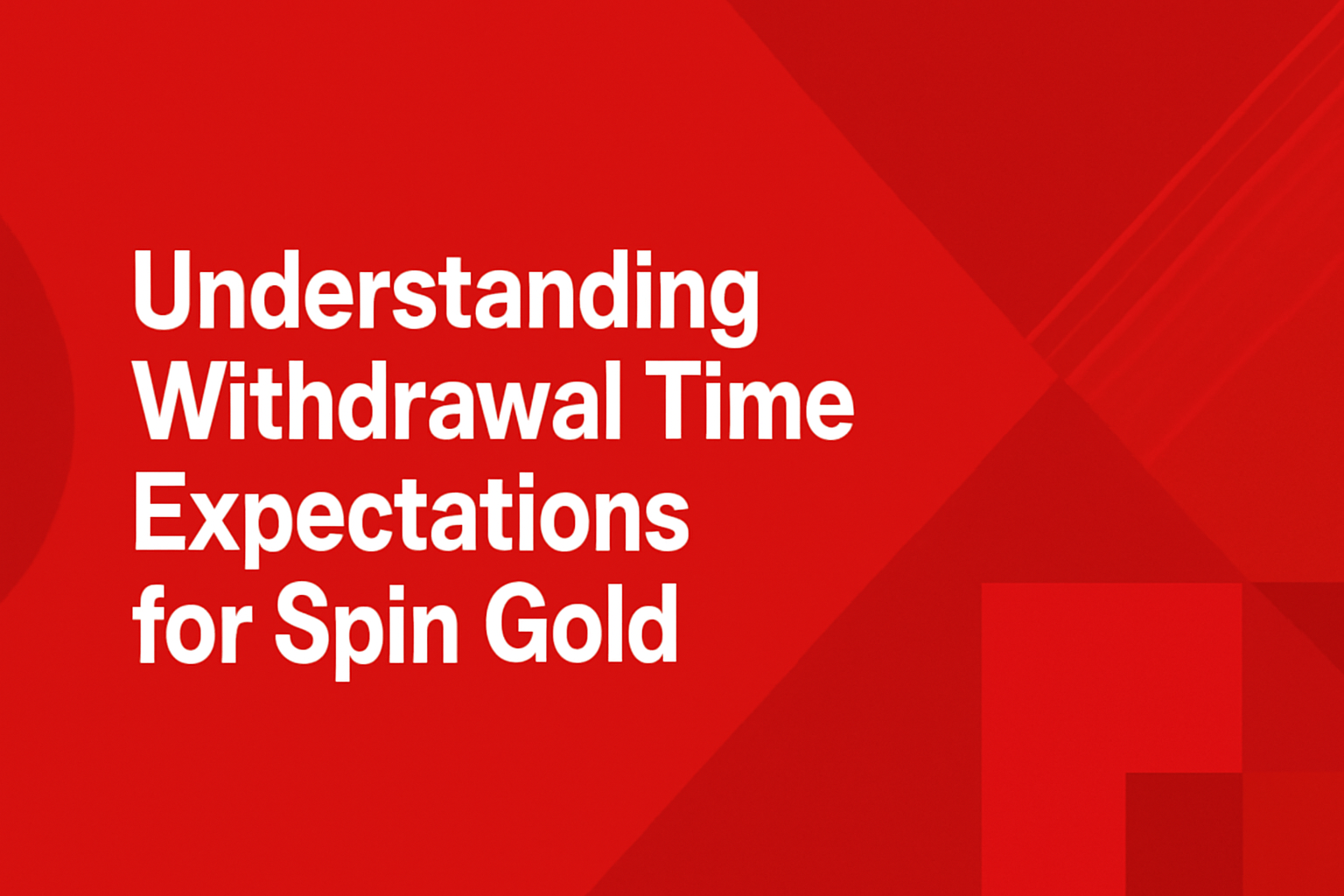 Understanding Withdrawal Time Expectations for Spin Gold